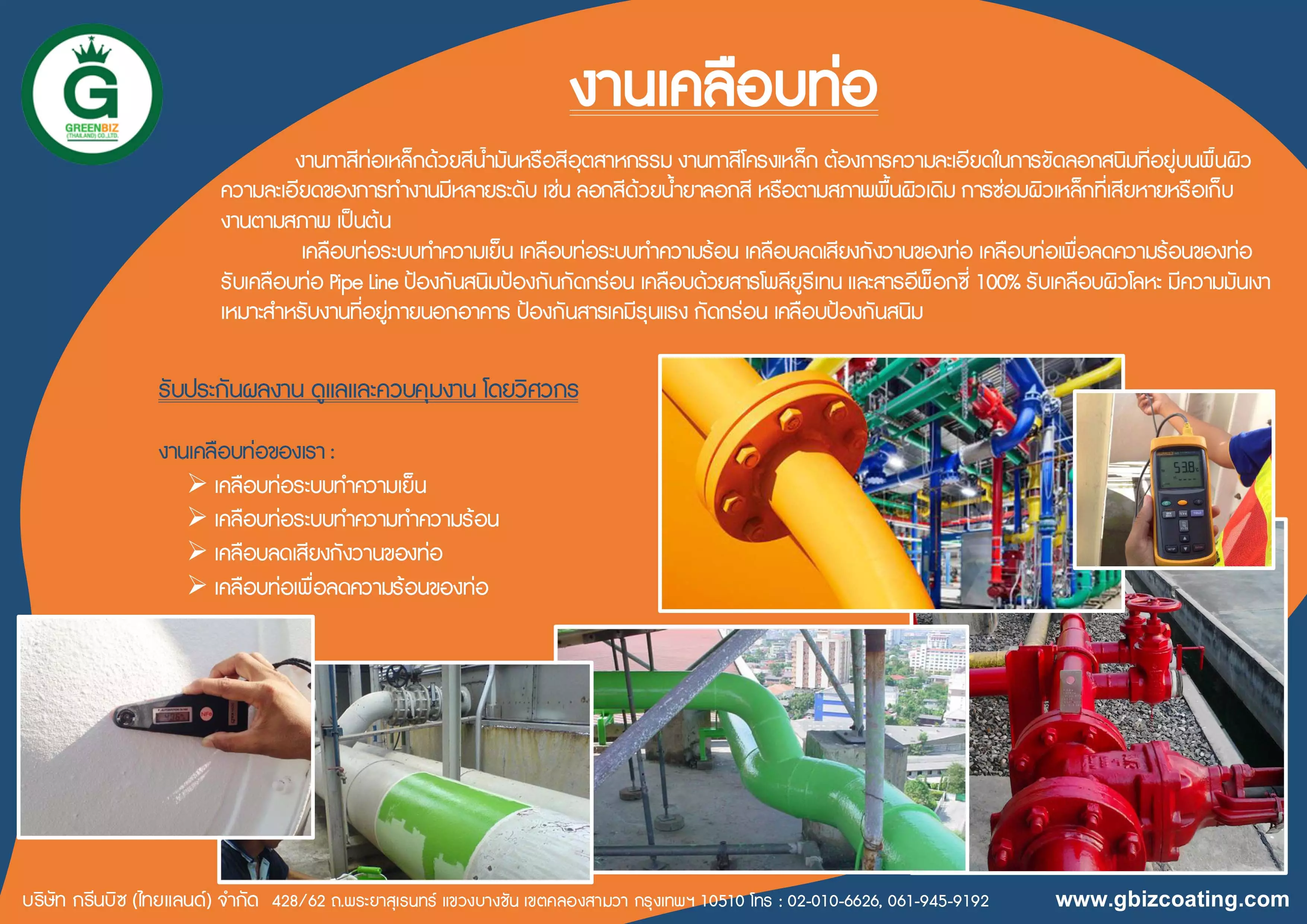 G
GREENBIZ
(THAILAND) CO.,LTD.

งานเคลือบท่อ

งานทาสีท่อเหล็กด้วยสีน้ำมันหรือสีอุตสาหกรรม งานทาสีโครงเหล็ก ต้องการความละเอียดในการขัดลอกสนิมที่อยู่บนพื้นผิว ความละเอียดของการทำงานมีหลายระดับ เช่น ลอกสีด้วยน้ำยาลอกสี หรือตามสภาพพื้นผิวเดิม การซ่อมผิวเหล็กที่เสียหายหรือเก็บงานตามสภาพ เป็นต้น

เคลือบท่อระบบทำความเย็น เคลือบท่อระบบทำความร้อน เคลือบลดเสียงกังวานของท่อ เคลือบท่อเพื่อลดความร้อนของท่อ รับเคลือบท่อ Pipe Line ป้องกันสนิมป้องกันกัดกร่อน เคลือบด้วยสารโพลียูรีเทน และสารอีพ็อกซี่ 100% รับเคลือบผิวโลหะ มีความมันเงา เหมาะสำหรับงานที่อยู่ภายนอกอาคาร ป้องกันสารเคมีรุนแรง กัดกร่อน เคลือบป้องกันสนิม

รับประกันผลงาน ดูแลและควบคุมงาน โดยวิศวกร

งานเคลือบท่อของเรา :
➢ เคลือบท่อระบบทำความเย็น
➢ เคลือบท่อระบบทำความทำความร้อน
➢ เคลือบลดเสียงกังวานของท่อ
➢ เคลือบท่อเพื่อลดความร้อนของท่อ

53.8

บริษัท กรีนบิซ (ไทยแลนด์) จำกัด 428/62 ถ.พระยาสุเรนทร์ แขวงบางชัน เขตคลองสามวา กรุงเทพฯ 10510 โทร : 02-010-6626, 061-945-9192 www.gbizcoating.com